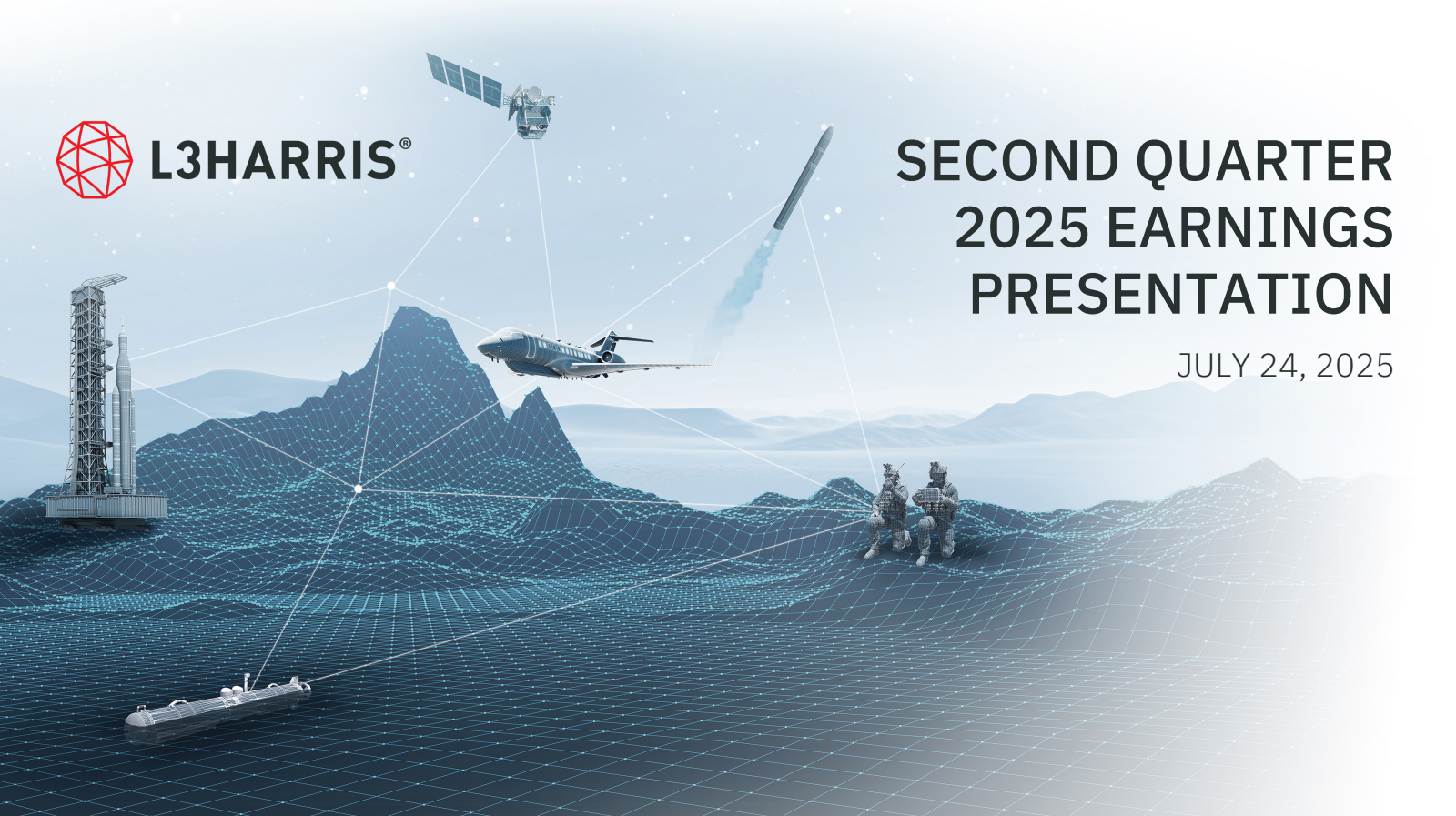 L3HARRIS®

SECOND QUARTER 2025 EARNINGS PRESENTATION

JULY 24, 2025